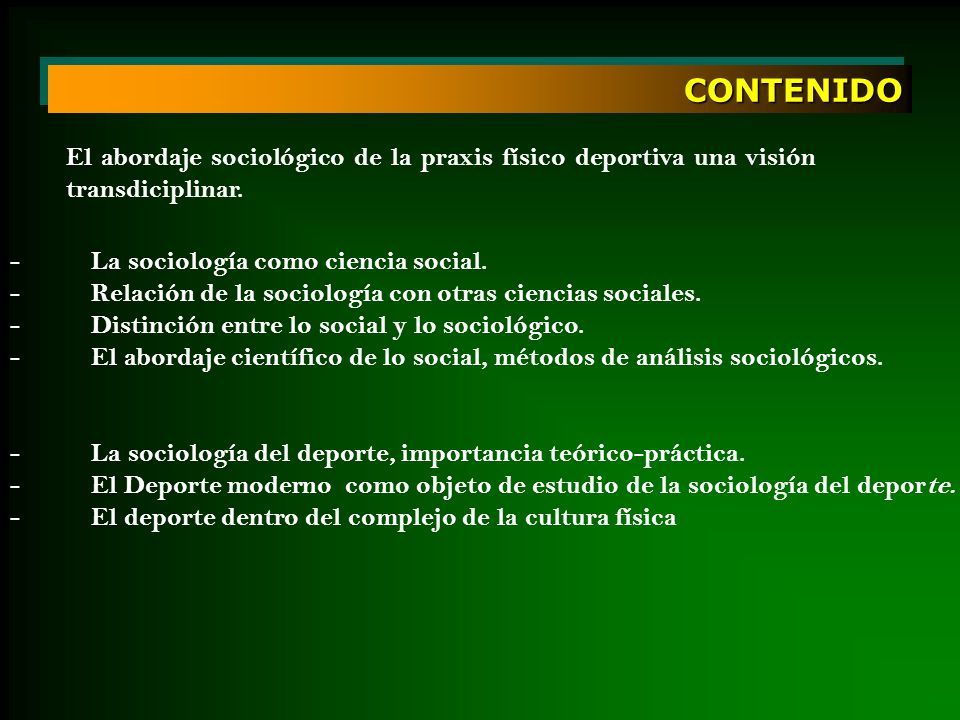 CONTENIDO

El abordaje sociológico de la praxis físico deportiva una visión transdiciplinar.

- La sociología como ciencia social.
- Relación de la sociología con otras ciencias sociales.
- Distinción entre lo social y lo sociológico.
- El abordaje científico de lo social, métodos de análisis sociológicos.

- La sociología del deporte, importancia teórico-práctica.
- El Deporte moderno como objeto de estudio de la sociología del deporte.
- El deporte dentro del complejo de la cultura física